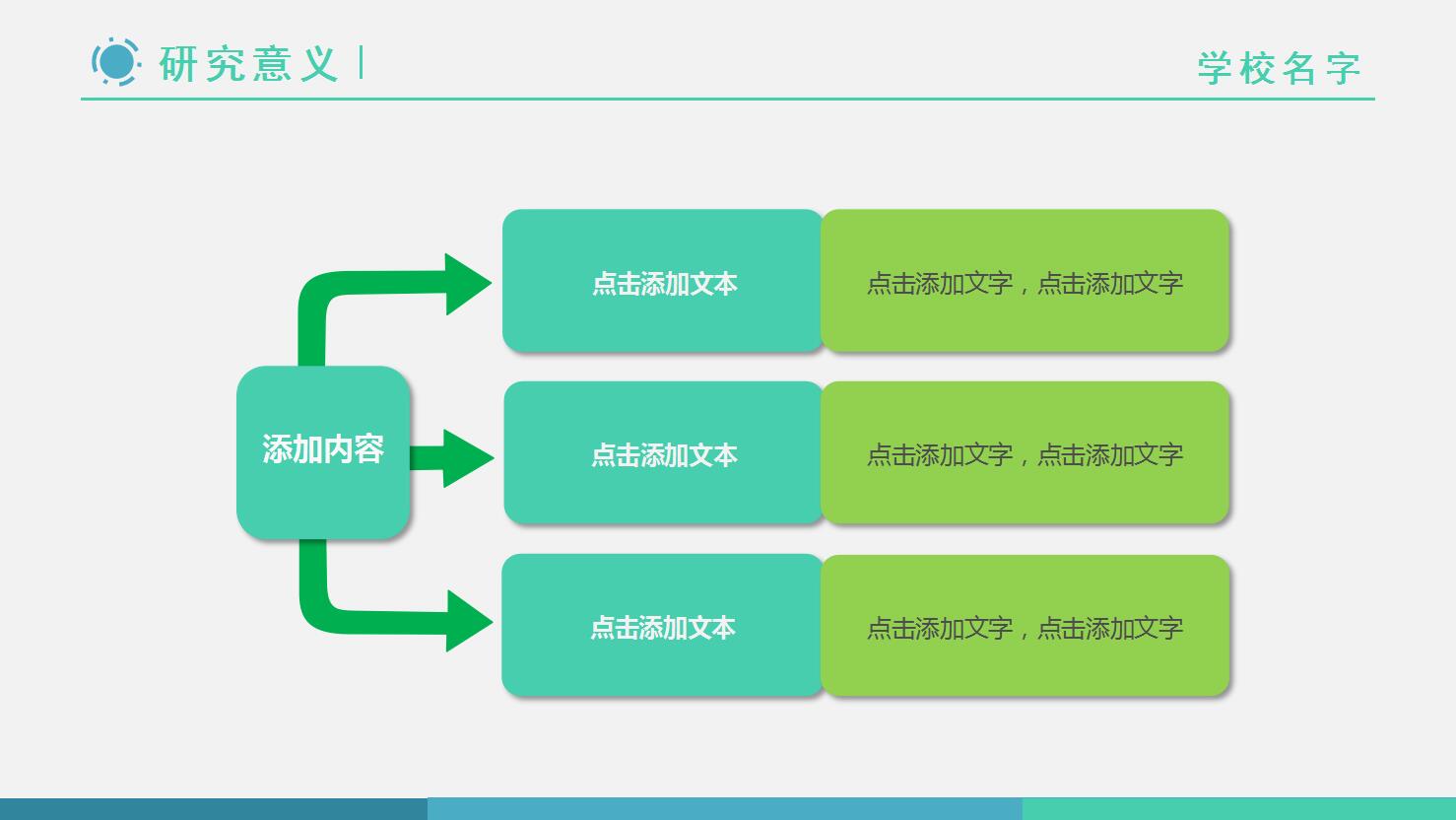 研究意义

学校名字

添加内容

点击添加文本

点击添加文字，点击添加文字

点击添加文本

点击添加文字，点击添加文字

点击添加文本

点击添加文字，点击添加文字